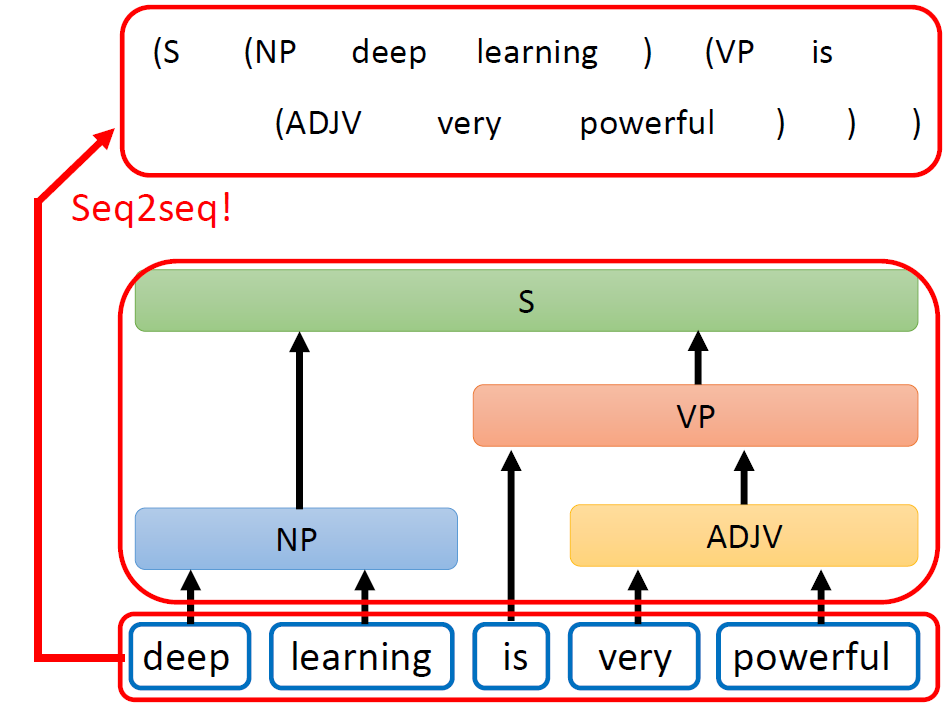 (S (NP deep learning ) (VP is (ADJV very powerful ) ) )

Seq2seq!

S

VP

NP

ADJV

deep learning is very powerful